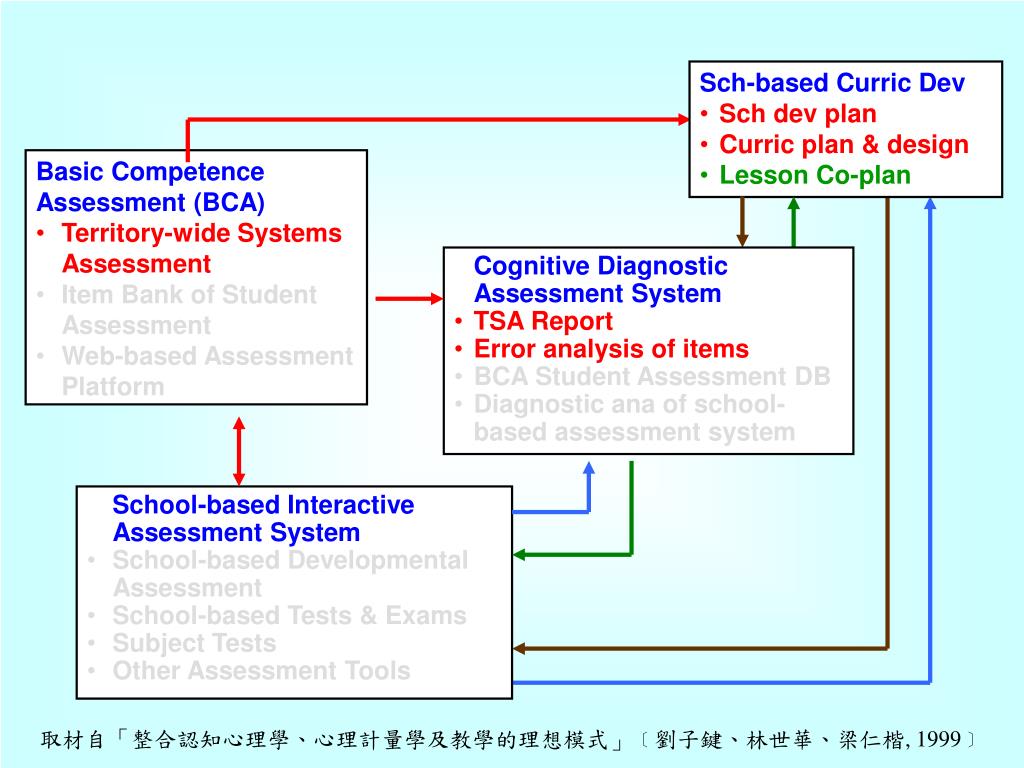 Sch-based Curric Dev
• Sch dev plan
• Curric plan & design
• Lesson Co-plan

Basic Competence Assessment (BCA)
• Territory-wide Systems Assessment
• Item Bank of Student Assessment
• Web-based Assessment Platform

Cognitive Diagnostic Assessment System
• TSA Report
• Error analysis of items
• BCA Student Assessment DB
• Diagnostic ana of school-based assessment system

School-based Interactive Assessment System
• School-based Developmental Assessment
• School-based Tests & Exams
• Subject Tests
• Other Assessment Tools

取材自「整合認知心理學、心理計量學及教學的理想模式」〔劉子鍵、林世華、梁仁楷, 1999〕